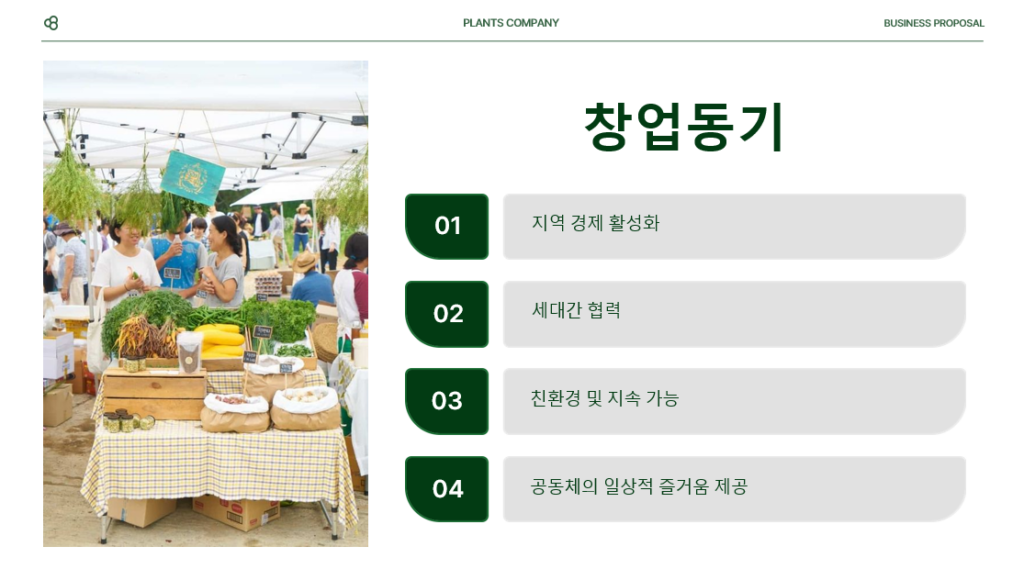 PLANTS COMPANY

BUSINESS PROPOSAL

창업동기

01
지역 경제 활성화

02
세대간 협력

03
친환경 및 지속 가능

04
공동체의 일상적 즐거움 제공